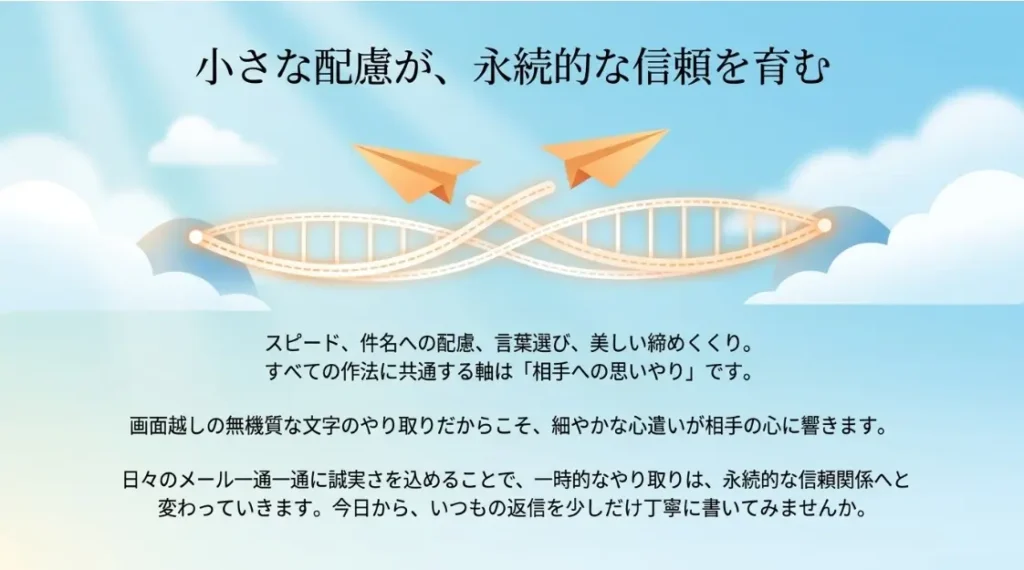 小さな配慮が、永続的な信頼を育む

スピード、件名への配慮、言葉選び、美しい締めくくり。
すべての作法に共通する軸は「相手への思いやり」です。

画面越しの無機質な文字のやり取りだからこそ、細やかな心遣いが相手の心に響きます。

日々のメール一通一通に誠実さを込めることで、一時的なやり取りは、永続的な信頼関係へと変わっていきます。今日から、いつもの返信を少しだけ丁寧に書いてみませんか。